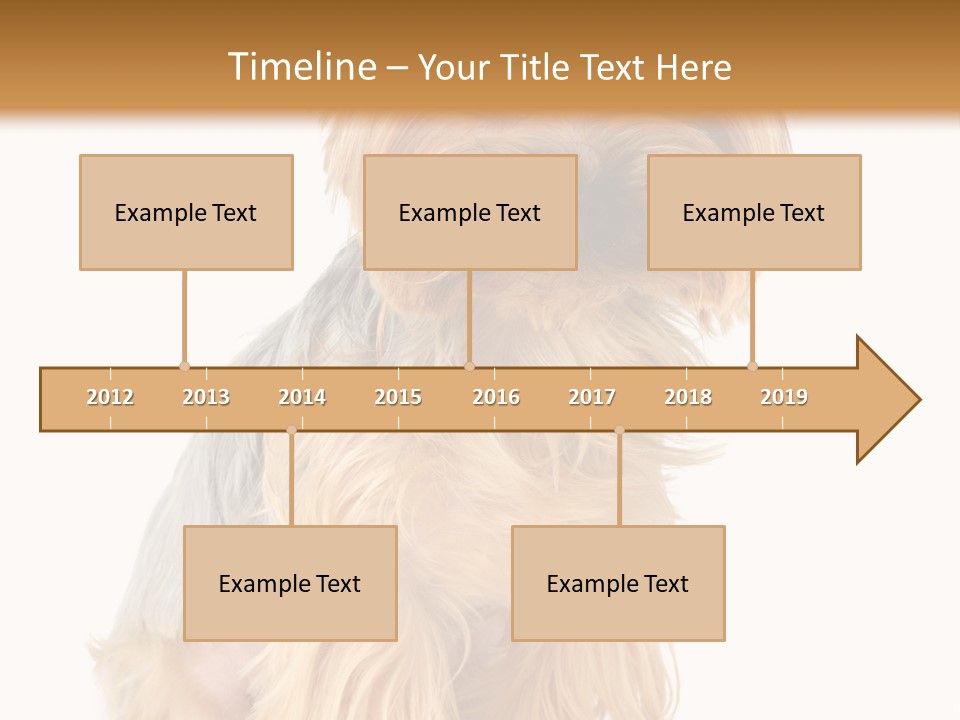 Timeline – Your Title Text Here

Example Text

Example Text

Example Text

2012 2013 2014 2015 2016 2017 2018 2019

Example Text

Example Text